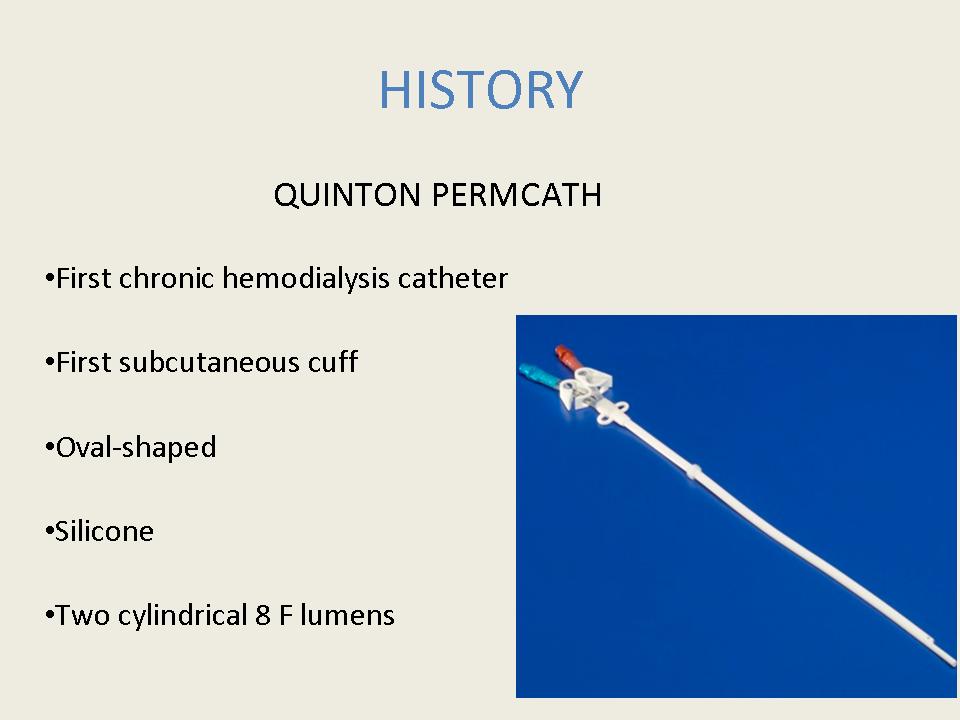 HISTORY

QUINTON PERMCATH

•First chronic hemodialysis catheter

•First subcutaneous cuff

•Oval-shaped

•Silicone

•Two cylindrical 8 F lumens